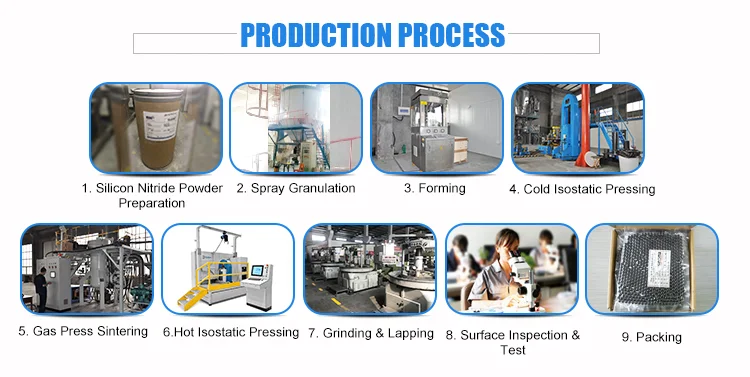 PRODUCTION PROCESS

1. Silicon Nitride Powder Preparation

2. Spray Granulation

3. Forming

4. Cold Isostatic Pressing

5. Gas Press Sintering

6.Hot Isostatic Pressing

7. Grinding & Lapping

8. Surface Inspection & Test

9. Packing